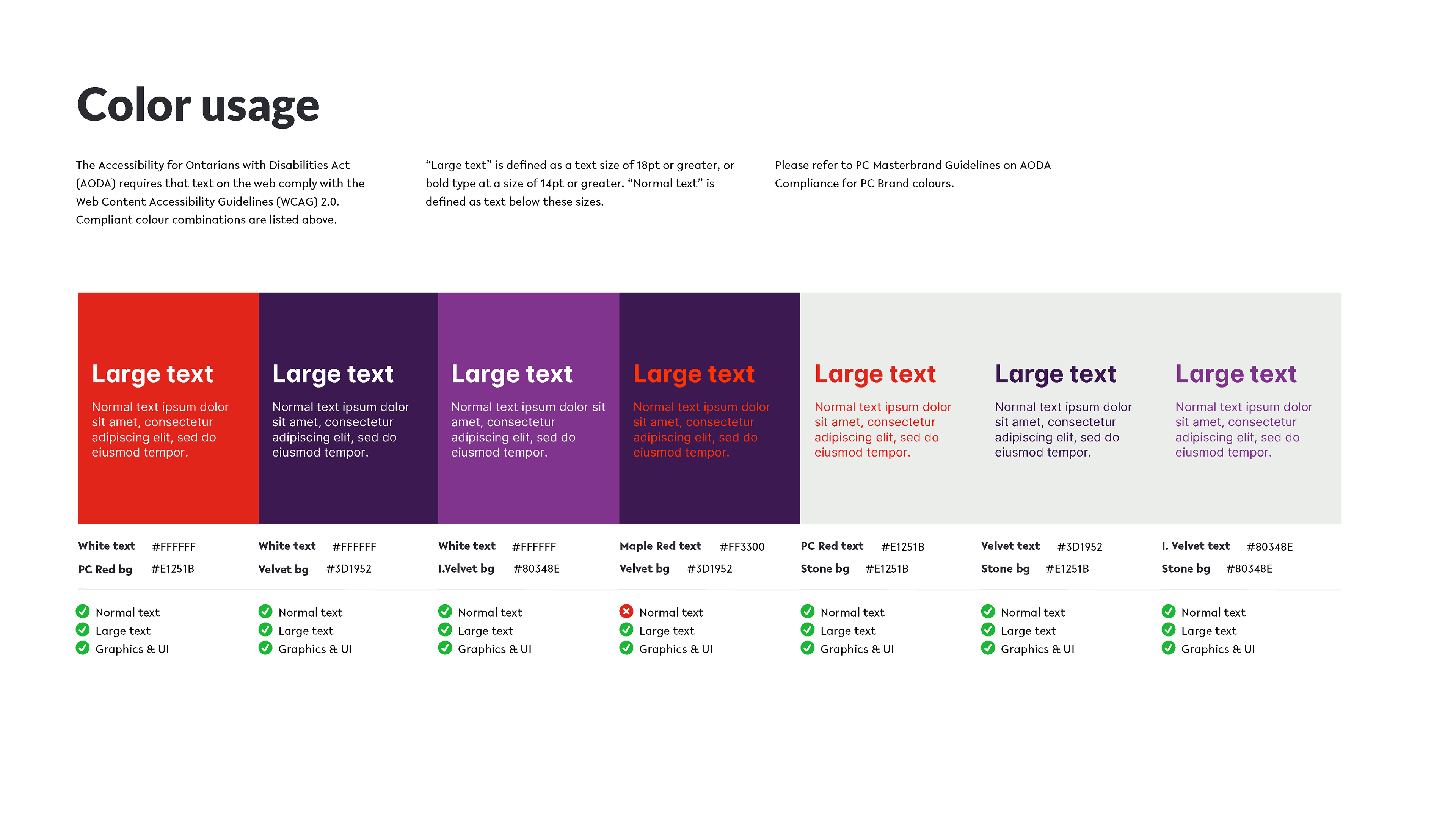 Color usage

The Accessibility for Ontarians with Disabilities Act (AODA) requires that text on the web comply with the Web Content Accessibility Guidelines (WCAG) 2.0. Compliant colour combinations are listed above.

“Large text” is defined as a text size of 18pt or greater, or bold type at a size of 14pt or greater. “Normal text” is defined as text below these sizes.

Please refer to PC Masterbrand Guidelines on AODA Compliance for PC Brand colours.

Large text
Normal text ipsum dolor sit amet, consectetur adipiscing elit, sed do eiusmod tempor.

White text #FFFFFF
PC Red bg #E1251B

Normal text
Large text
Graphics & UI

Large text
Normal text ipsum dolor sit amet, consectetur adipiscing elit, sed do eiusmod tempor.

White text #FFFFFF
Velvet bg #3D1952

Normal text
Large text
Graphics & UI

Large text
Normal text ipsum dolor sit amet, consectetur adipiscing elit, sed do eiusmod tempor.

White text #FFFFFF
I.Velvet bg #80348E

Normal text
Large text
Graphics & UI

Large text
Normal text ipsum dolor sit amet, consectetur adipiscing elit, sed do eiusmod tempor.

Maple Red text #FF3300
Velvet bg #3D1952

Normal text
Large text
Graphics & UI

Large text
Normal text ipsum dolor sit amet, consectetur adipiscing elit, sed do eiusmod tempor.

PC Red text #E1251B
Stone bg #E1251B

Normal text
Large text
Graphics & UI

Large text
Normal text ipsum dolor sit amet, consectetur adipiscing elit, sed do eiusmod tempor.

Velvet text #3D1952
Stone bg #E1251B

Normal text
Large text
Graphics & UI

Large text
Normal text ipsum dolor sit amet, consectetur adipiscing elit, sed do eiusmod tempor.

I. Velvet text #80348E
Stone bg #80348E

Normal text
Large text
Graphics & UI